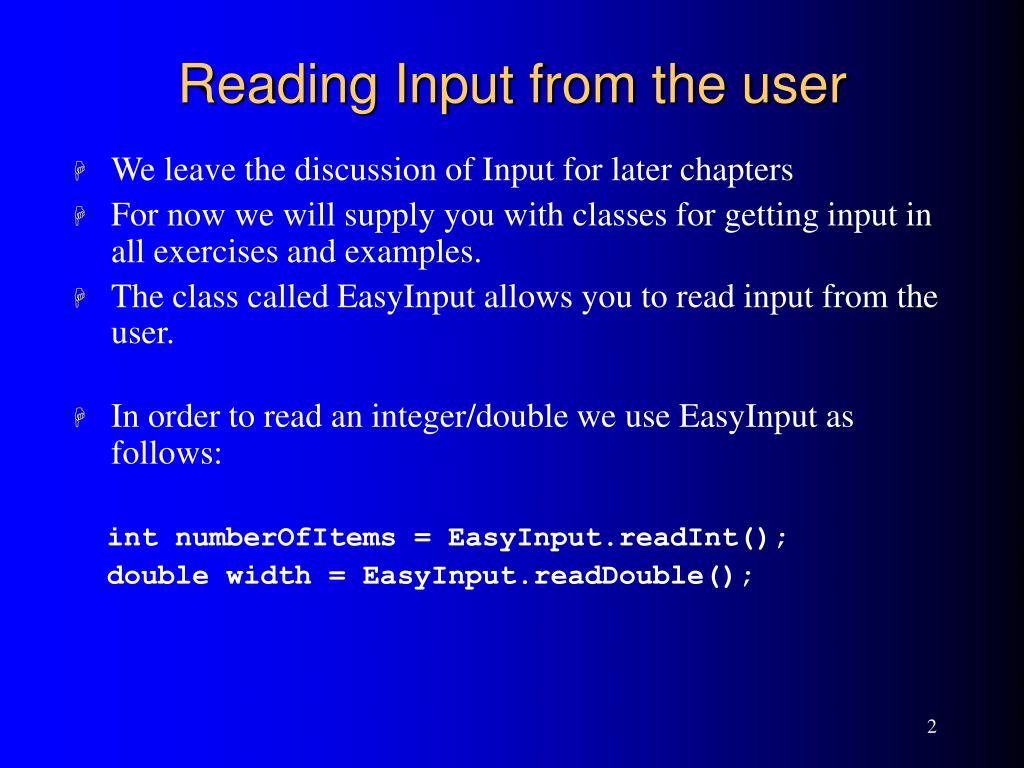 Reading Input from the user

We leave the discussion of Input for later chapters

For now we will supply you with classes for getting input in all exercises and examples.

The class called EasyInput allows you to read input from the user.

In order to read an integer/double we use EasyInput as follows:

int numberOfItems = EasyInput.readInt();
double width = EasyInput.readDouble();

2